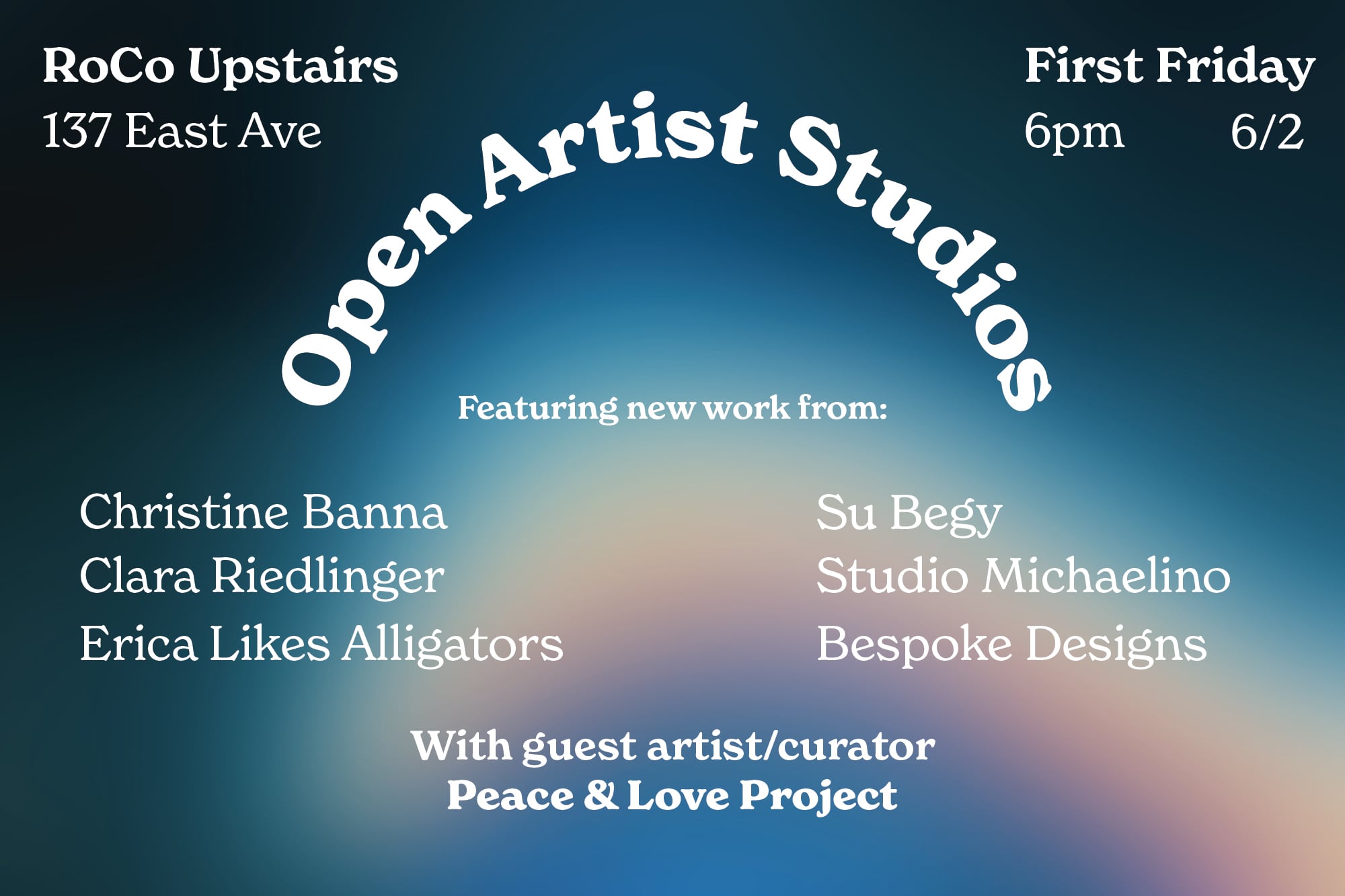 RoCo Upstairs
137 East Ave

First Friday
6pm 6/2

Open Artist Studios

Featuring new work from:

Christine Banna
Clara Riedlinger
Erica Likes Alligators

Su Begy
Studio Michaelino
Bespoke Designs

With guest artist/curator
Peace & Love Project